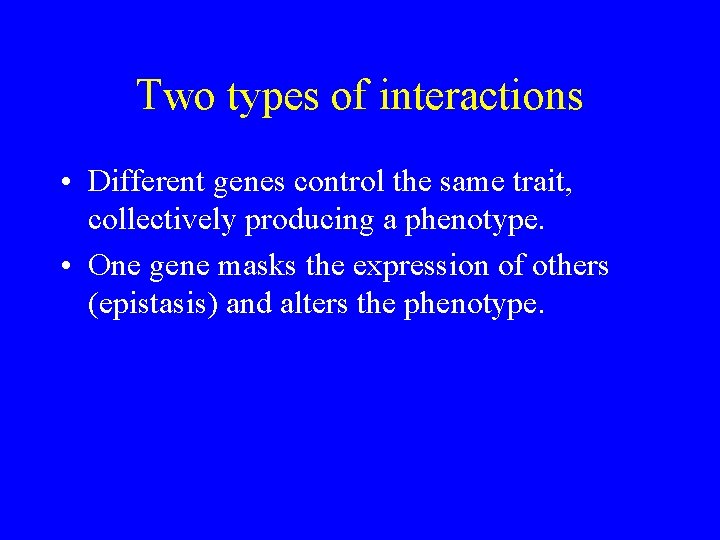 Two types of interactions

• Different genes control the same trait, collectively producing a phenotype.

• One gene masks the expression of others (epistasis) and alters the phenotype.